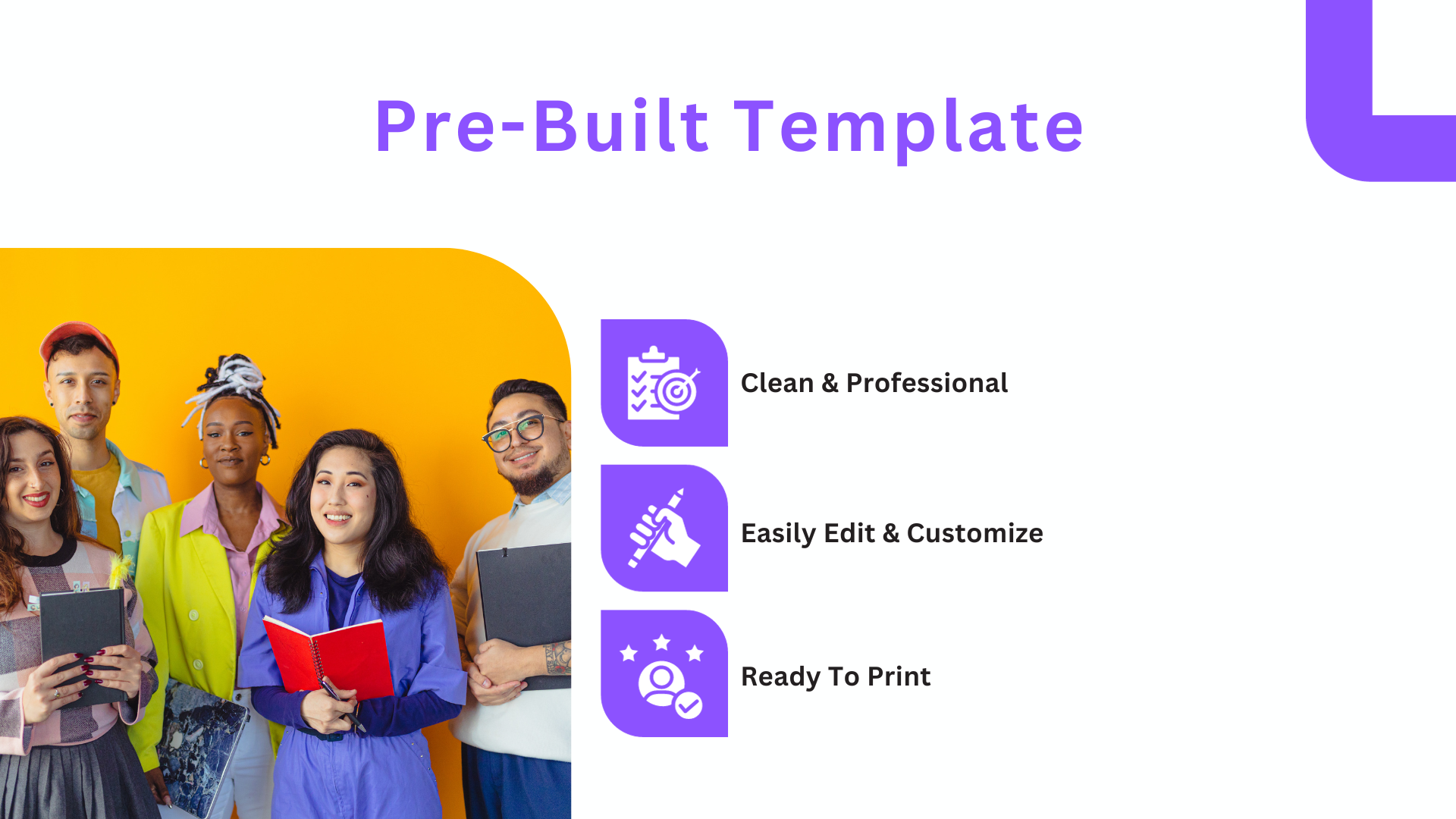 Pre-Built Template

Clean & Professional

Easily Edit & Customize

Ready To Print